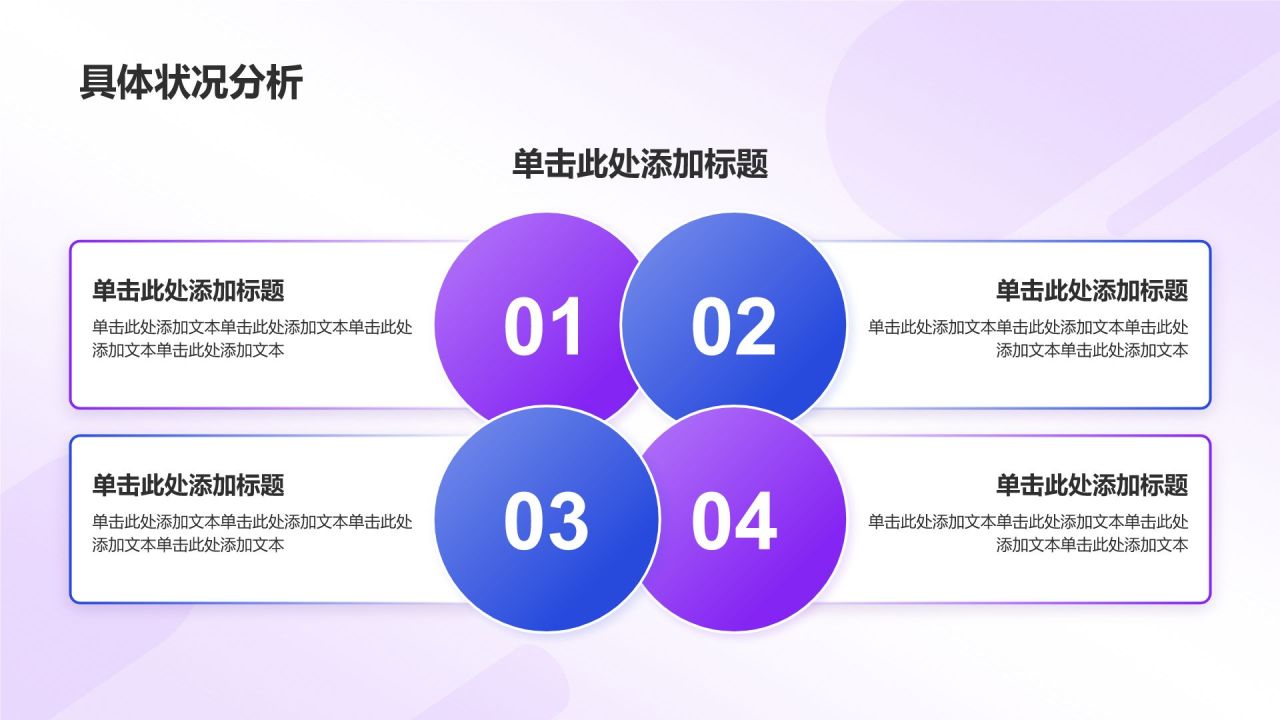 具体状况分析

单击此处添加标题

单击此处添加标题
单击此处添加文本单击此处添加文本单击此处添加文本单击此处添加文本

01

02

单击此处添加标题
单击此处添加文本单击此处添加文本单击此处添加文本单击此处添加文本

单击此处添加标题
单击此处添加文本单击此处添加文本单击此处添加文本单击此处添加文本

03

04

单击此处添加标题
单击此处添加文本单击此处添加文本单击此处添加文本单击此处添加文本